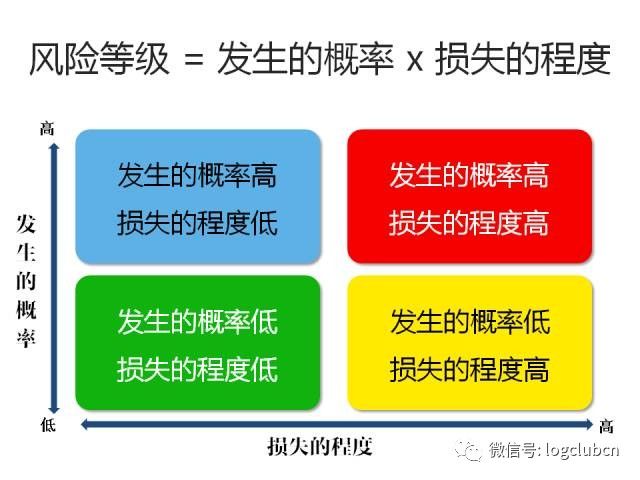 风险等级 = 发生的概率 x 损失的程度

高

发生的概率

低

发生的概率高
损失的程度低

发生的概率高
损失的程度高

发生的概率低
损失的程度低

发生的概率低
损失的程度高

高

损失的程度

微信号: logclubcn